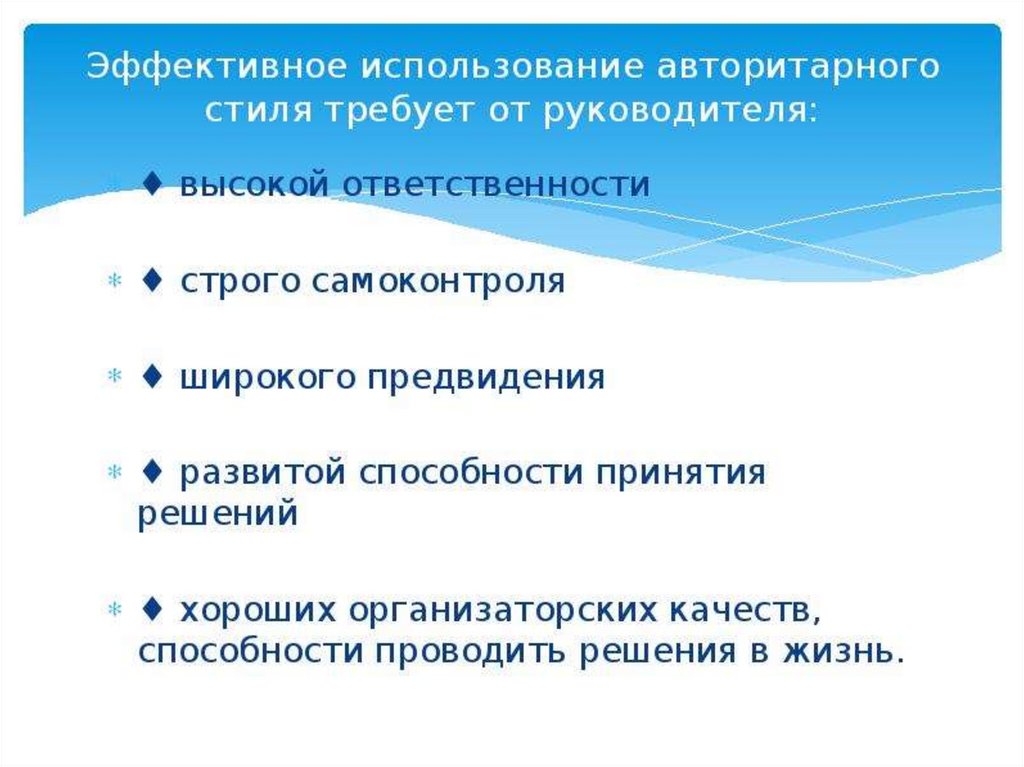 Эффективное использование авторитарного стиля требует от руководителя:

♦ высокой ответственности

♦ строго самоконтроля

♦ широкого предвидения

♦ развитой способности принятия решений

♦ хороших организаторских качеств, способности проводить решения в жизнь.